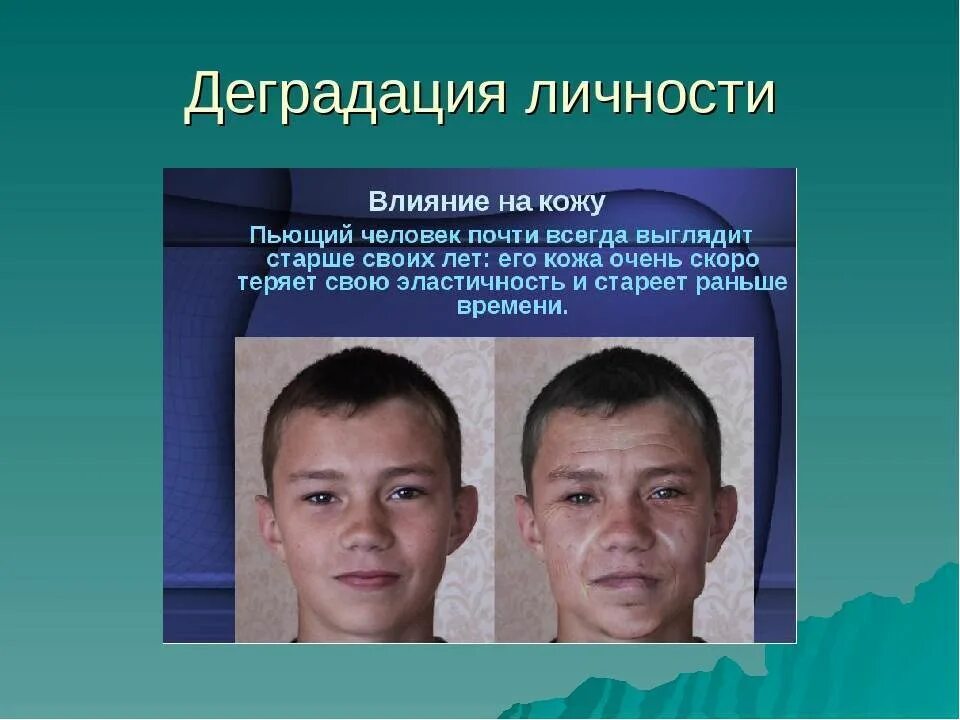 Деградация личности

Влияние на кожу

Пьющий человек почти всегда выглядит старше своих лет: его кожа очень скоро теряет свою эластичность и стареет раньше времени.